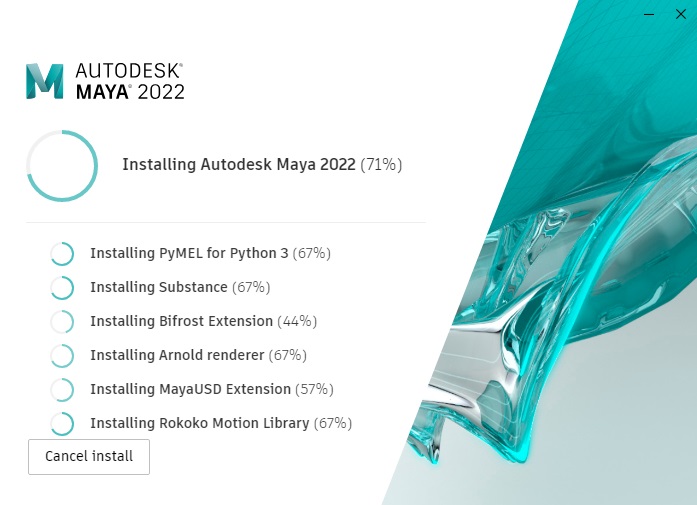 AUTODESK®
MAYA® 2022

Installing Autodesk Maya 2022 (71%)

Installing PyMEL for Python 3 (67%)

Installing Substance (67%)

Installing Bifrost Extension (44%)

Installing Arnold renderer (67%)

Installing MayaUSD Extension (57%)

Installing Rokoko Motion Library (67%)

Cancel install